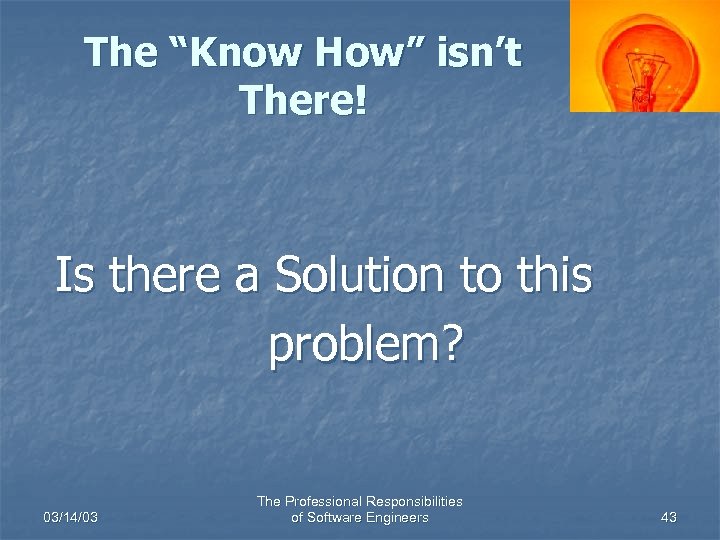 The “Know How” isn’t There!

Is there a Solution to this problem?

03/14/03

The Professional Responsibilities of Software Engineers

43